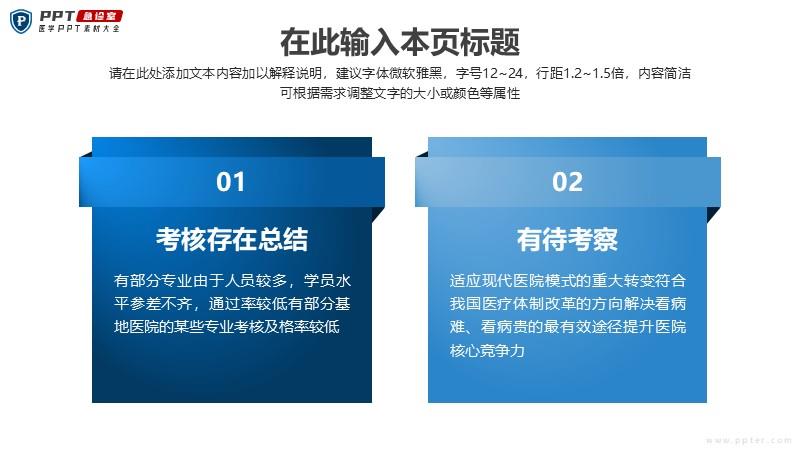 PPT 急诊室
医学PPT素材大全

在此输入本页标题

请在此处添加文本内容加以解释说明，建议字体微软雅黑，字号12~24，行距1.2~1.5倍，内容简洁可根据需求调整文字的大小或颜色等属性

01

考核存在总结

有部分专业由于人员较多，学员水平参差不齐，通过率较低有部分基地医院的某些专业考核及格率较低

02

有待考察

适应现代医院模式的重大转变符合我国医疗体制改革的方向解决看病难、看病贵的最有效途径提升医院核心竞争力

www.ppter.com